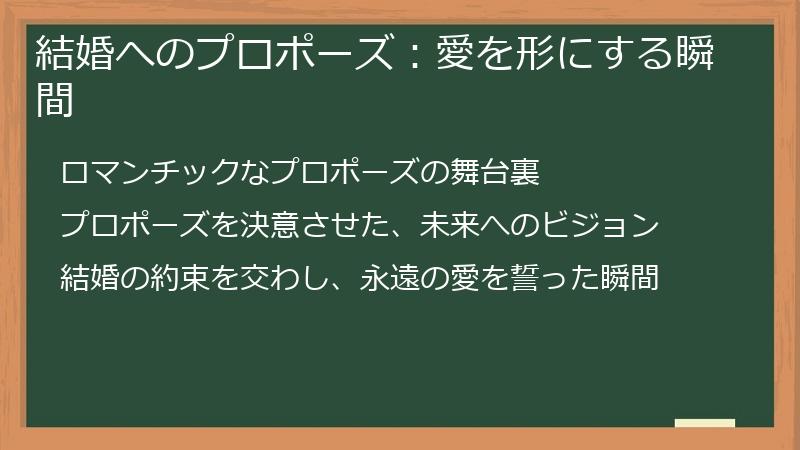 結婚へのプロポーズ：愛を形にする瞬間

ロマンチックなプロポーズの舞台裏

プロポーズを決意させた、未来へのビジョン

結婚の約束を交わし、永遠の愛を誓った瞬間